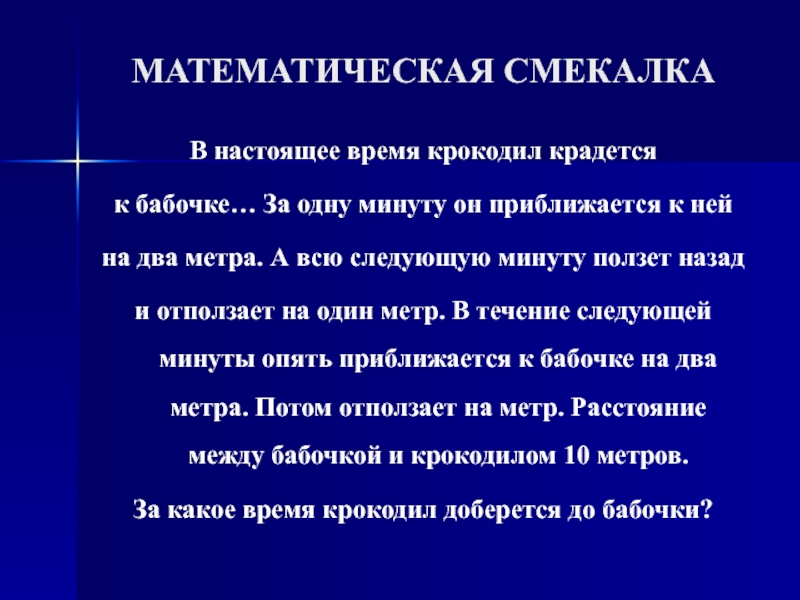 МАТЕМАТИЧЕСКАЯ СМЕКАЛКА

В настоящее время крокодил крадется к бабочке… За одну минуту он приближается к ней на два метра. А всю следующую минуту ползет назад и отползает на один метр. В течение следующей минуты опять приближается к бабочке на два метра. Потом отползает на метр. Расстояние между бабочкой и крокодилом 10 метров.

За какое время крокодил доберется до бабочки?